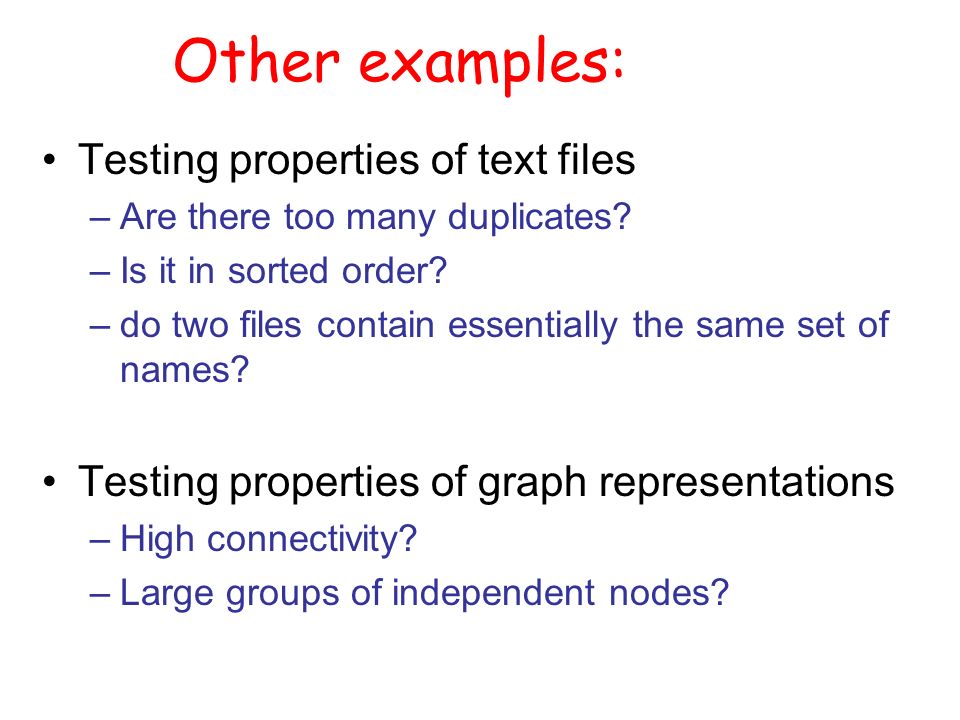 Other examples:

• Testing properties of text files
– Are there too many duplicates?
– Is it in sorted order?
– do two files contain essentially the same set of names?

• Testing properties of graph representations
– High connectivity?
– Large groups of independent nodes?